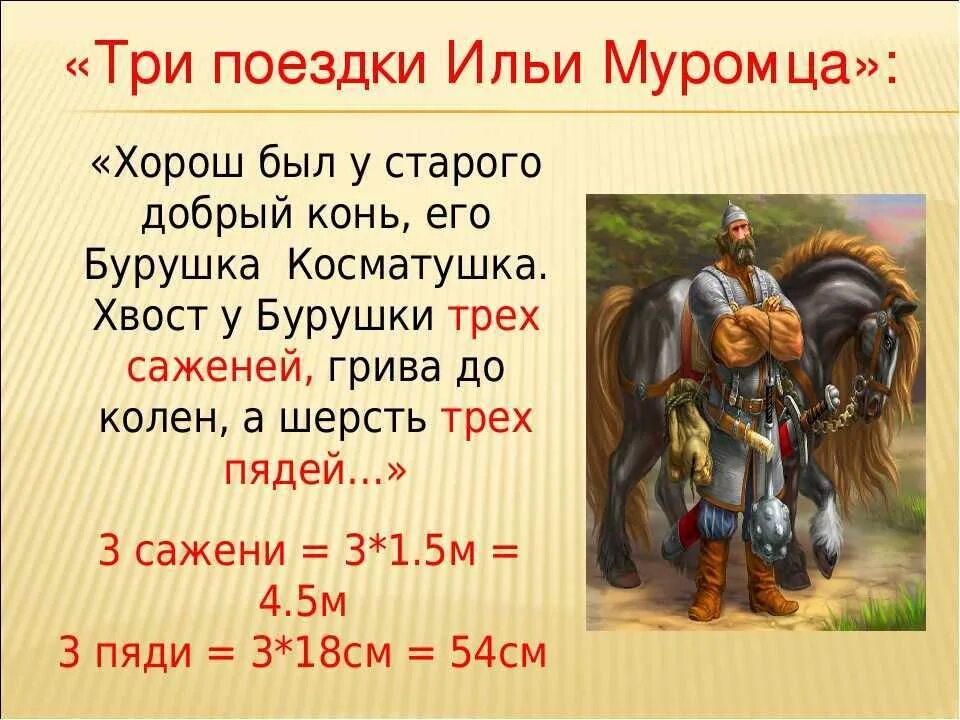 «Три поездки Ильи Муромца»:

«Хорош был у старого добрый конь, его Бурушка Косматушка. Хвост у Бурушки трех саженей, грива до колен, а шерсть трех пядей…»

3 сажени = 3*1.5м = 4.5м
3 пяди = 3*18см = 54см